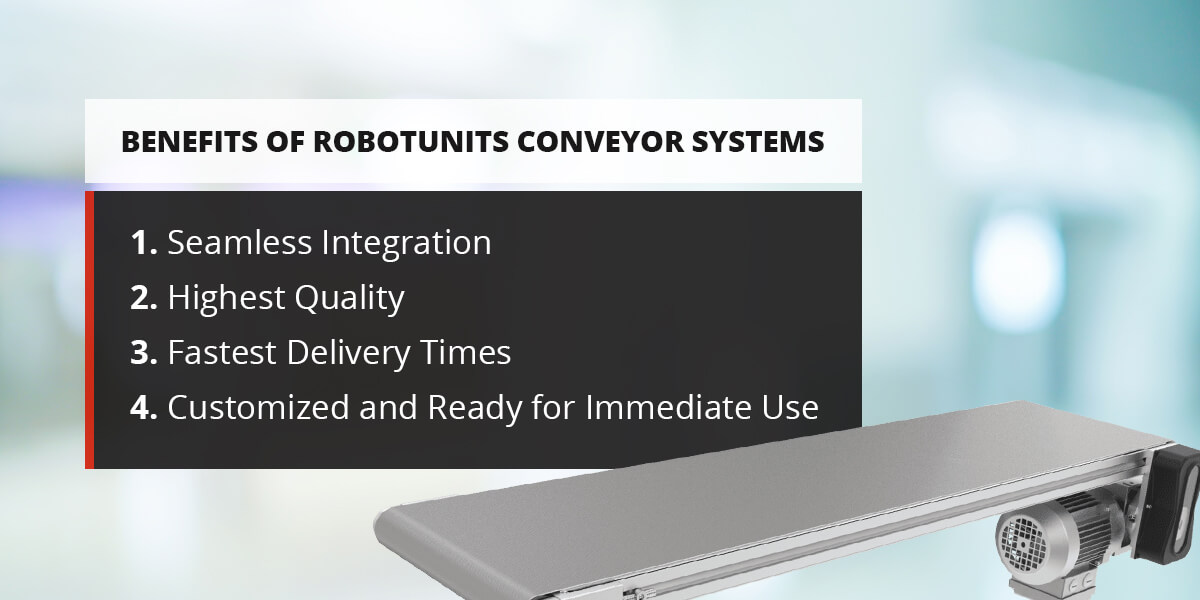 BENEFITS OF ROBOTUNITS CONVEYOR SYSTEMS

1. Seamless Integration
2. Highest Quality
3. Fastest Delivery Times
4. Customized and Ready for Immediate Use